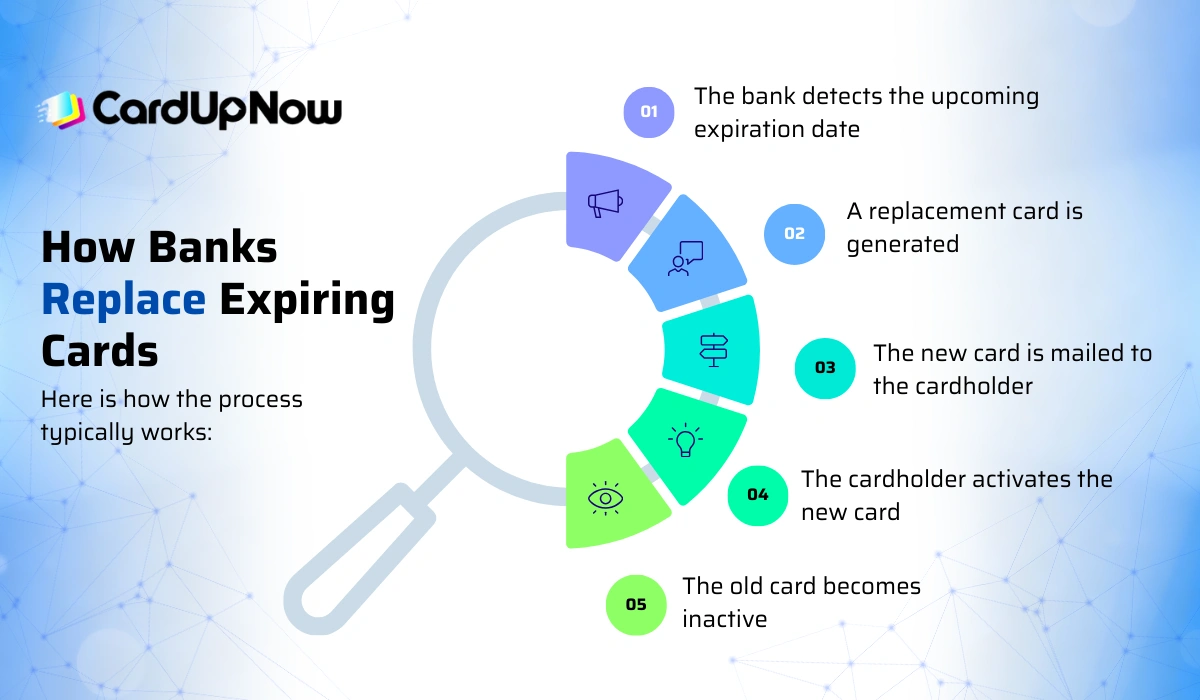 CardUpNow

How Banks Replace Expiring Cards

Here is how the process typically works:

01 The bank detects the upcoming expiration date

02 A replacement card is generated

03 The new card is mailed to the cardholder

04 The cardholder activates the new card

05 The old card becomes inactive